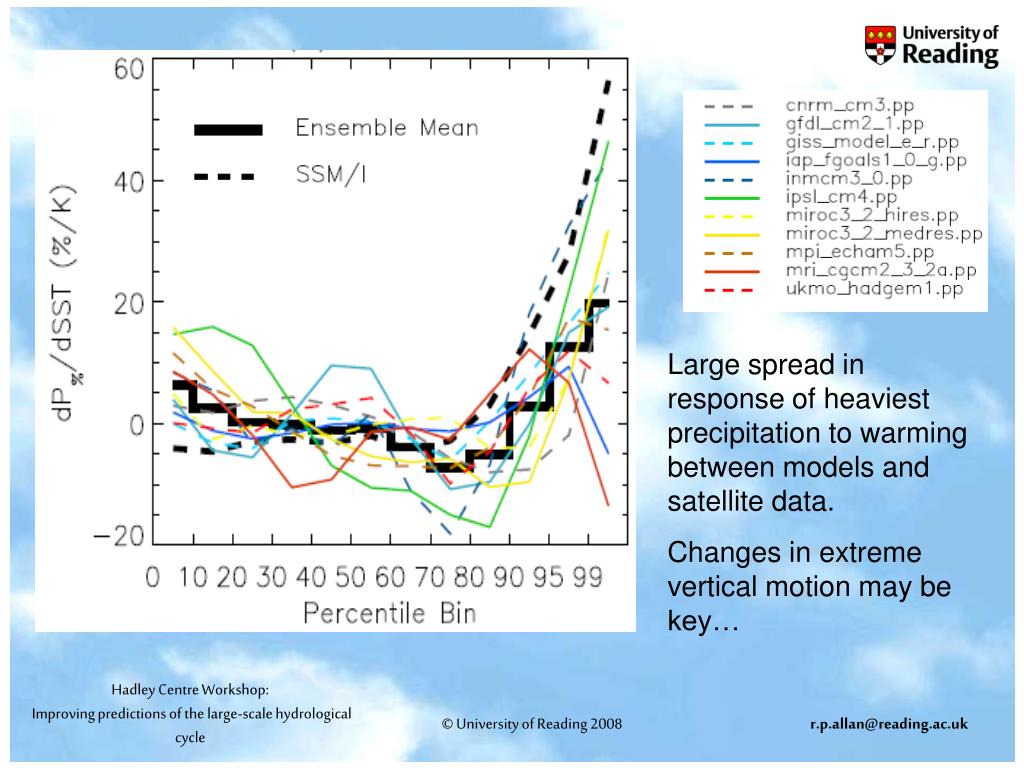 University of Reading

60
40
20
0
−20

$dP_{\%}/dSST$ (%/K)

Ensemble Mean
SSM/I

0 10 20 30 40 50 60 70 80 90 95 99
Percentile Bin

cnrm_cm3.pp
gfdl_cm2_1.pp
giss_model_e_r.pp
iap_fgoals1_0_g.pp
inmcm3_0.pp
ipsl_cm4.pp
miroc3_2_hires.pp
miroc3_2_medres.pp
mpi_echam5.pp
mri_cgcm2_3_2a.pp
ukmo_hadgem1.pp

Large spread in response of heaviest precipitation to warming between models and satellite data.

Changes in extreme vertical motion may be key…

Hadley Centre Workshop:
Improving predictions of the large-scale hydrological cycle

© University of Reading 2008

r.p.allan@reading.ac.uk